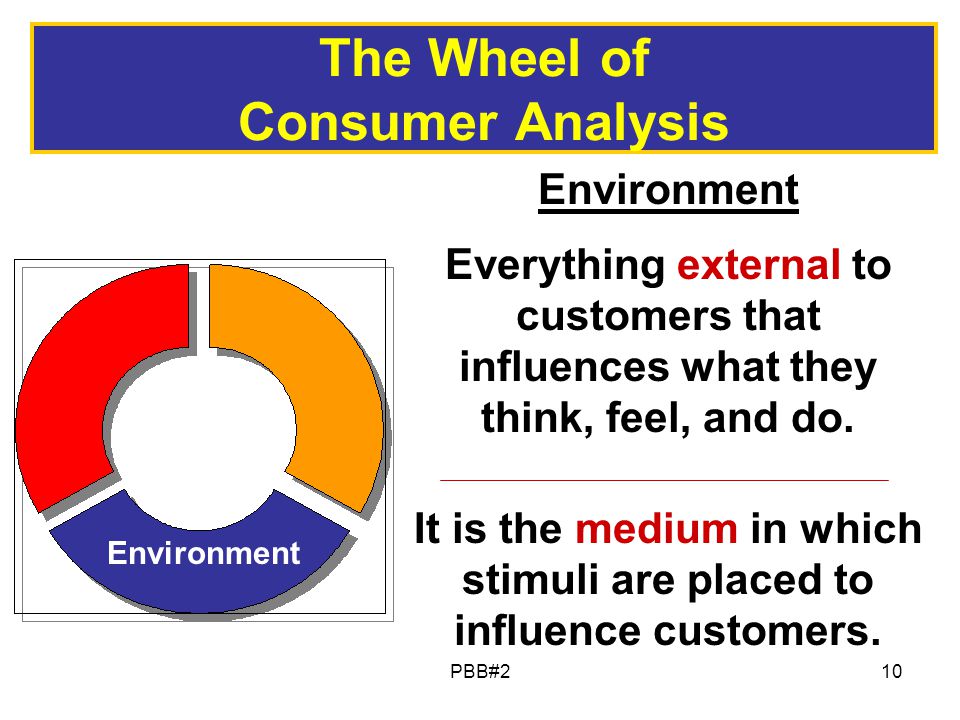 The Wheel of Consumer Analysis

Environment

Everything external to customers that influences what they think, feel, and do.

It is the medium in which stimuli are placed to influence customers.

Environment

PBB#2

10